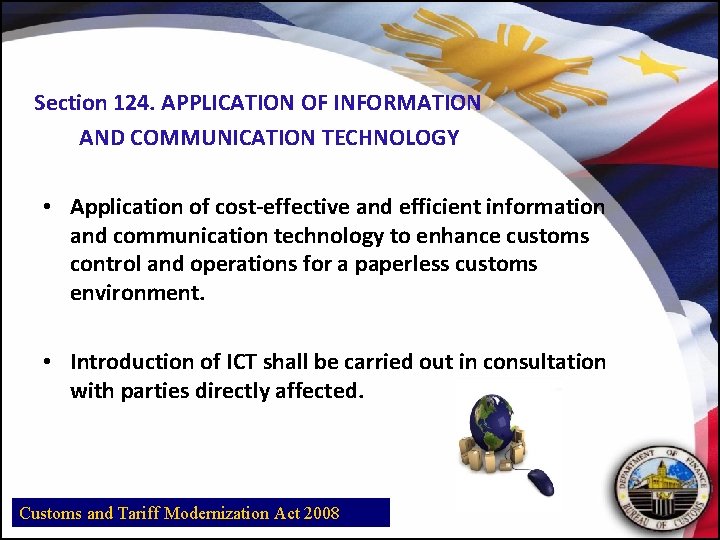 Section 124. APPLICATION OF INFORMATION AND COMMUNICATION TECHNOLOGY

• Application of cost-effective and efficient information and communication technology to enhance customs control and operations for a paperless customs environment.

• Introduction of ICT shall be carried out in consultation with parties directly affected.

Customs and Tariff Modernization Act 2008

DEPARTMENT OF FINANCE
BUREAU OF CUSTOMS